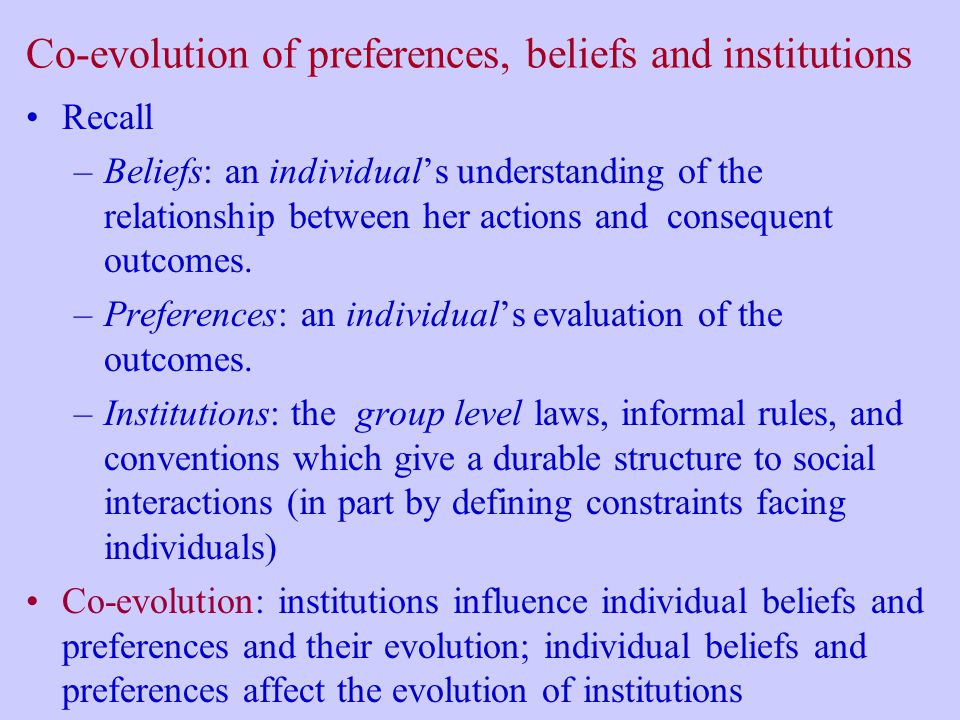 Co-evolution of preferences, beliefs and institutions

• Recall

– Beliefs: an individual's understanding of the relationship between her actions and consequent outcomes.

– Preferences: an individual's evaluation of the outcomes.

– Institutions: the group level laws, informal rules, and conventions which give a durable structure to social interactions (in part by defining constraints facing individuals)

• Co-evolution: institutions influence individual beliefs and preferences and their evolution; individual beliefs and preferences affect the evolution of institutions